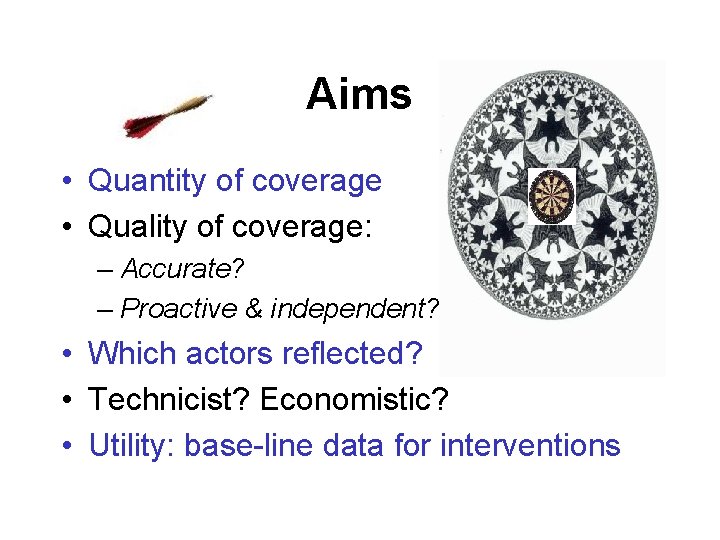 Aims

• Quantity of coverage
• Quality of coverage:
– Accurate?
– Proactive & independent?
• Which actors reflected?
• Technicist? Economistic?
• Utility: base-line data for interventions